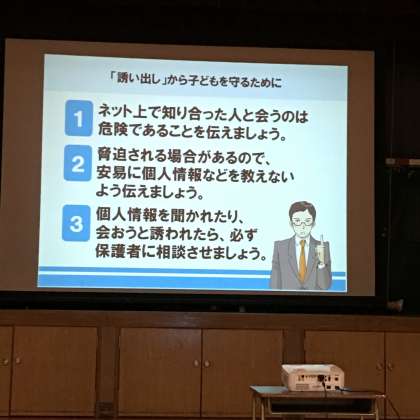 「誘い出し」から子どもを守るために

1 ネット上で知り合った人と会うのは危険であることを伝えましょう。

2 脅迫される場合があるので、安易に個人情報などを教えないよう伝えましょう。

3 個人情報を聞かれたり、会おうと誘われたら、必ず保護者に相談させましょう。